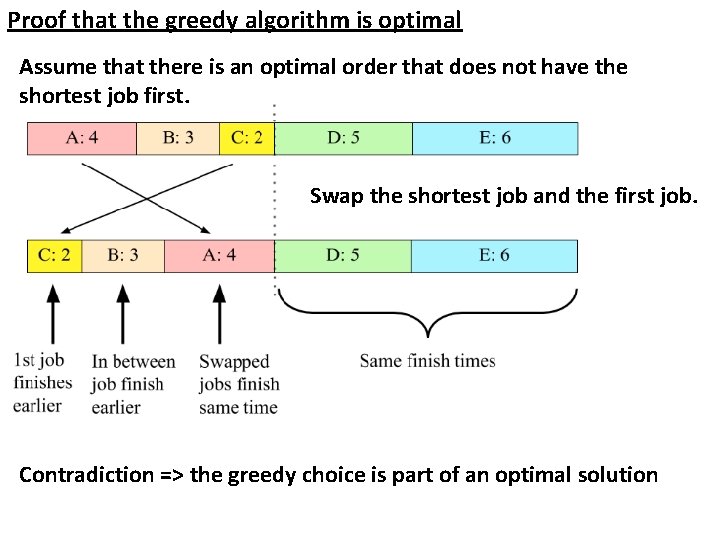 Proof that the greedy algorithm is optimal

Assume that there is an optimal order that does not have the shortest job first.

A: 4 B: 3 C: 2 D: 5 E: 6

Swap the shortest job and the first job.

C: 2 B: 3 A: 4 D: 5 E: 6

1st job finishes earlier

In between job finish earlier

Swapped jobs finish same time

Same finish times

Contradiction => the greedy choice is part of an optimal solution